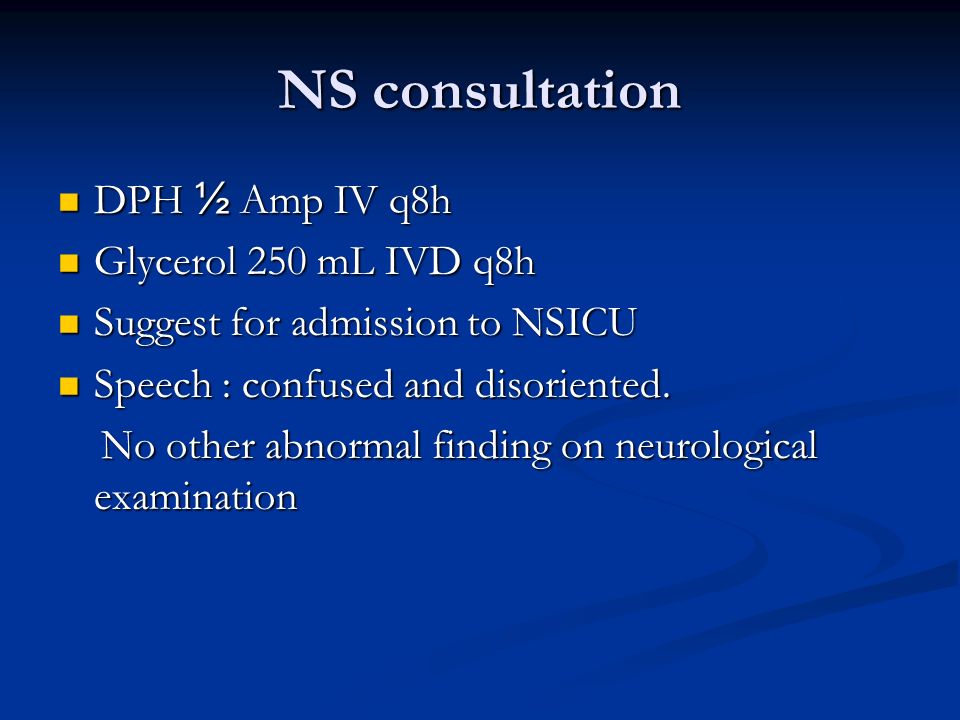 NS consultation

DPH ½ Amp IV q8h

Glycerol 250 mL IVD q8h

Suggest for admission to NSICU

Speech : confused and disoriented.

No other abnormal finding on neurological examination